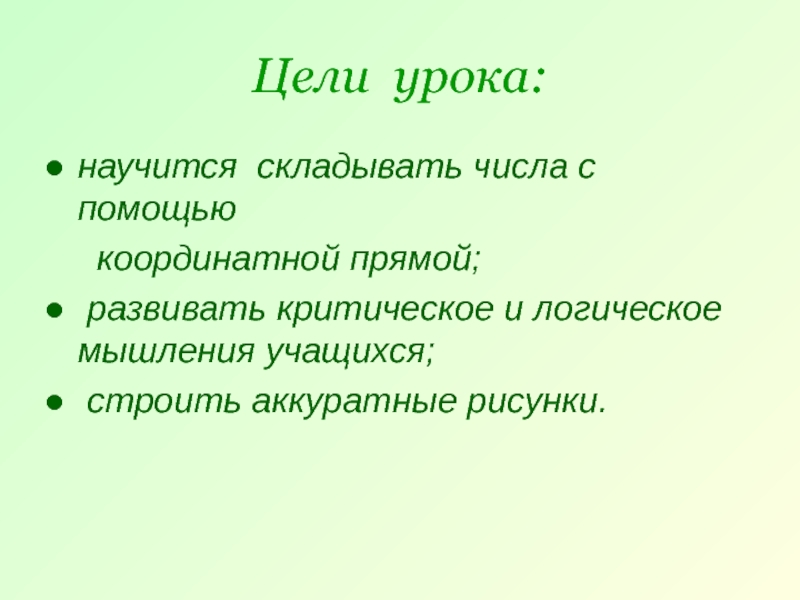 Цели урока:

● научится складывать числа с помощью координатной прямой;

● развивать критическое и логическое мышления учащихся;

● строить аккуратные рисунки.